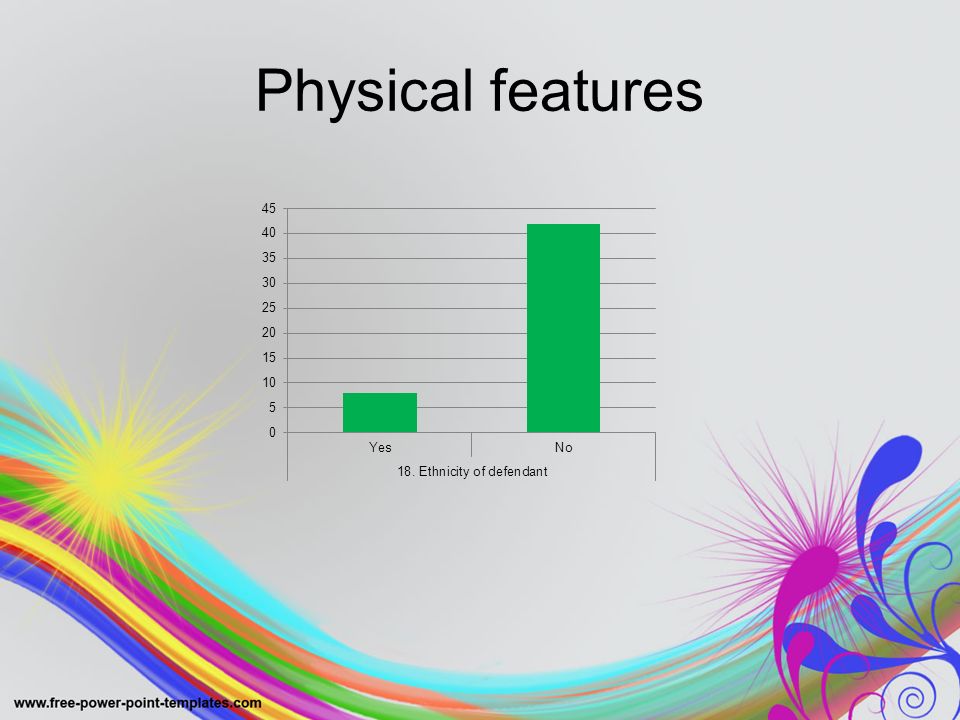 Physical features

45
40
35
30
25
20
15
10
5
0

Yes
No
18. Ethnicity of defendant

www.free-power-point-templates.com